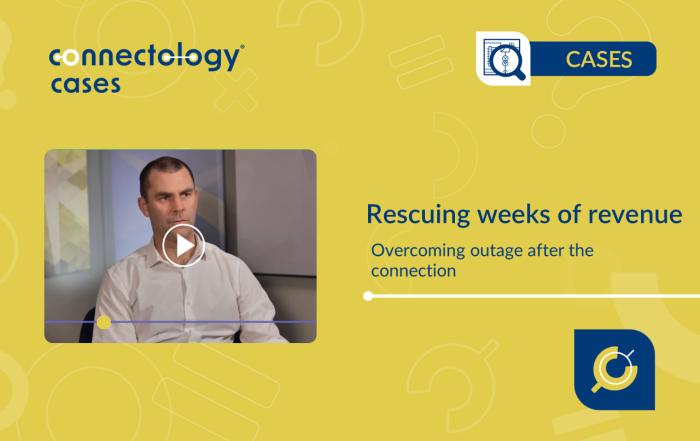 connectology®
cases

CASES

Rescuing weeks of revenue

Overcoming outage after the connection